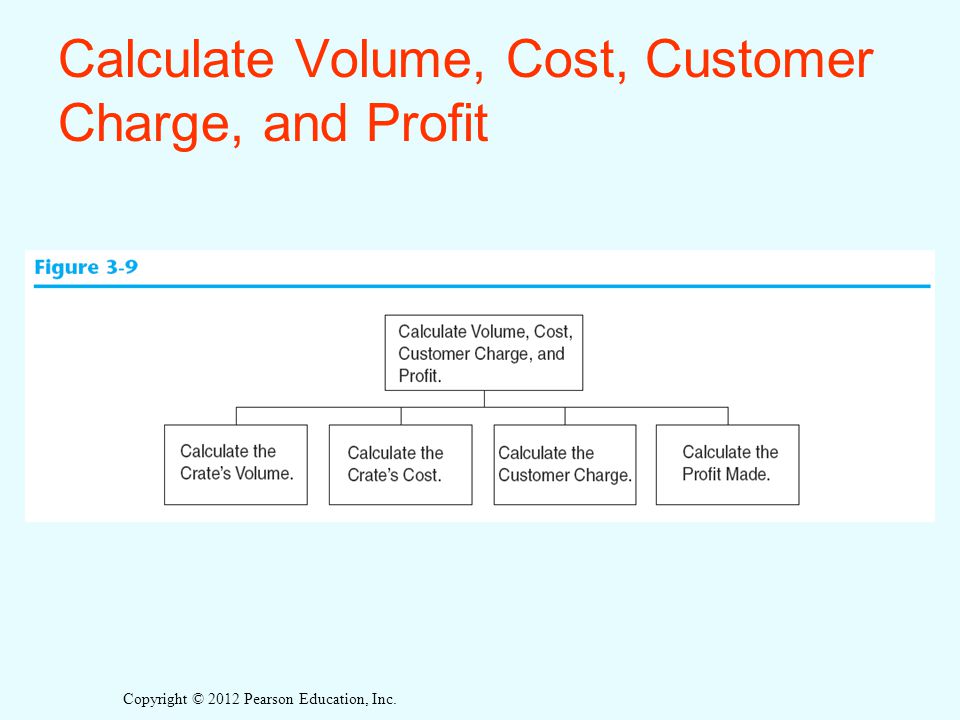 Calculate Volume, Cost, Customer Charge, and Profit

Figure 3-9

Calculate Volume, Cost, Customer Charge, and Profit.

Calculate the Crate's Volume.

Calculate the Crate's Cost.

Calculate the Customer Charge.

Calculate the Profit Made.

Copyright © 2012 Pearson Education, Inc.